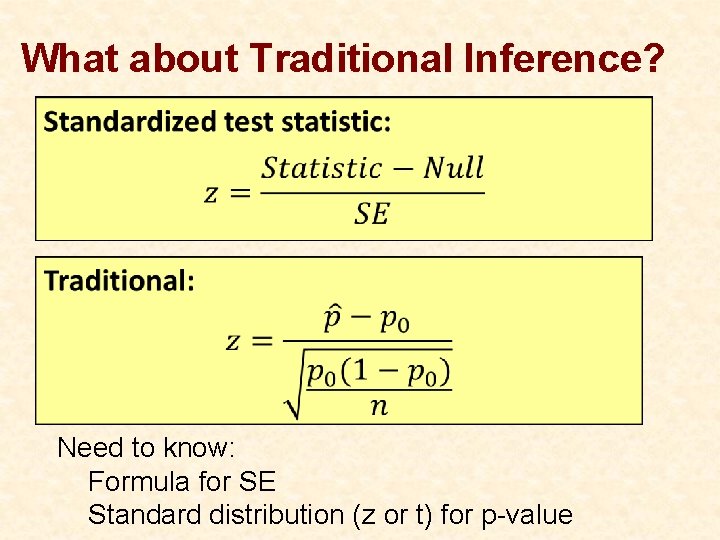 What about Traditional Inference?

Standardized test statistic:

$z = \frac{Statistic - Null}{SE}$

Traditional:

$z = \frac{\hat{p} - p_0}{\sqrt{\frac{p_0(1 - p_0)}{n}}}$

Need to know:
Formula for SE
Standard distribution (z or t) for p-value